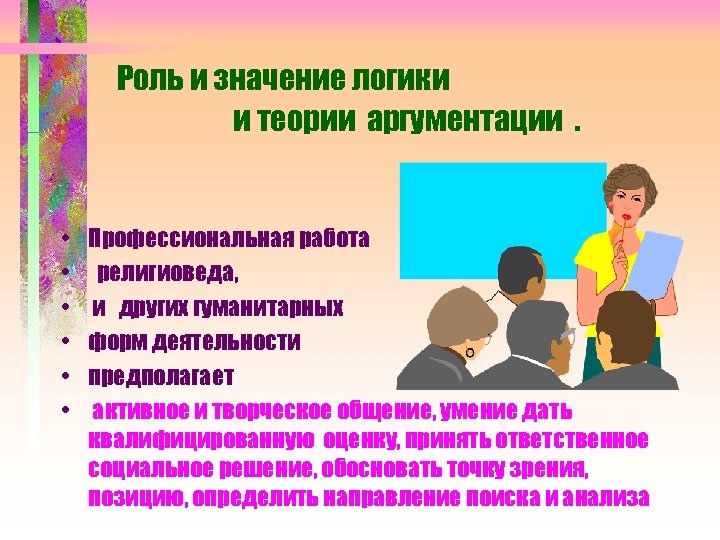 Роль и значение логики
и теории аргументации .

• Профессиональная работа
• религиоведа,
• и других гуманитарных
• форм деятельности
• предполагает
• активное и творческое общение, умение дать квалифицированную оценку, принять ответственное социальное решение, обосновать точку зрения, позицию, определить направление поиска и анализа